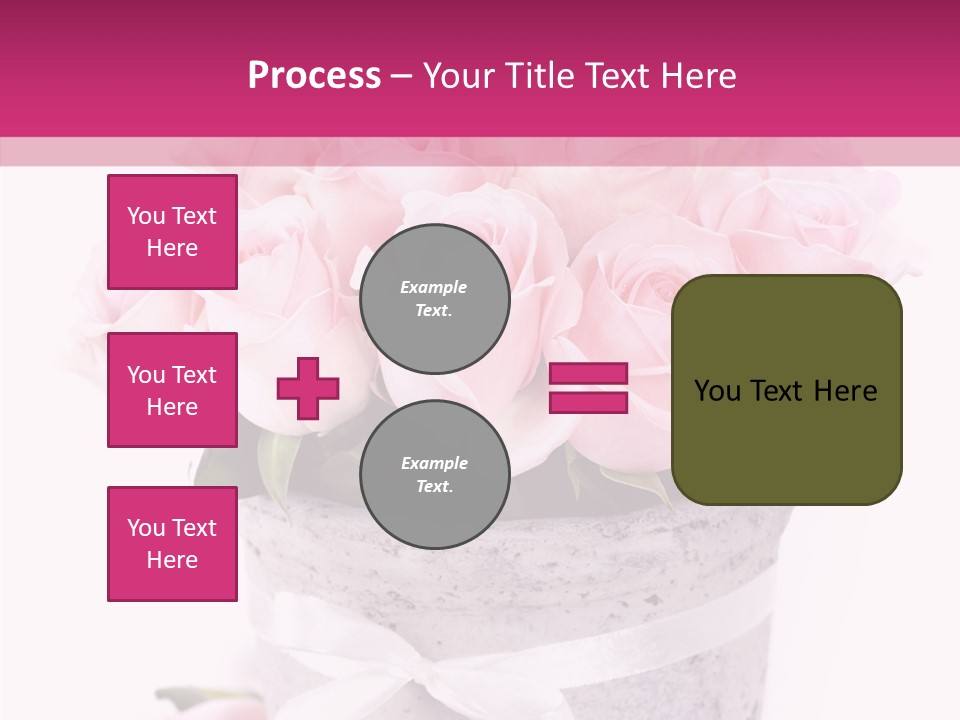 Process – Your Title Text Here

You Text Here

You Text Here

You Text Here

Example Text.

Example Text.

You Text Here